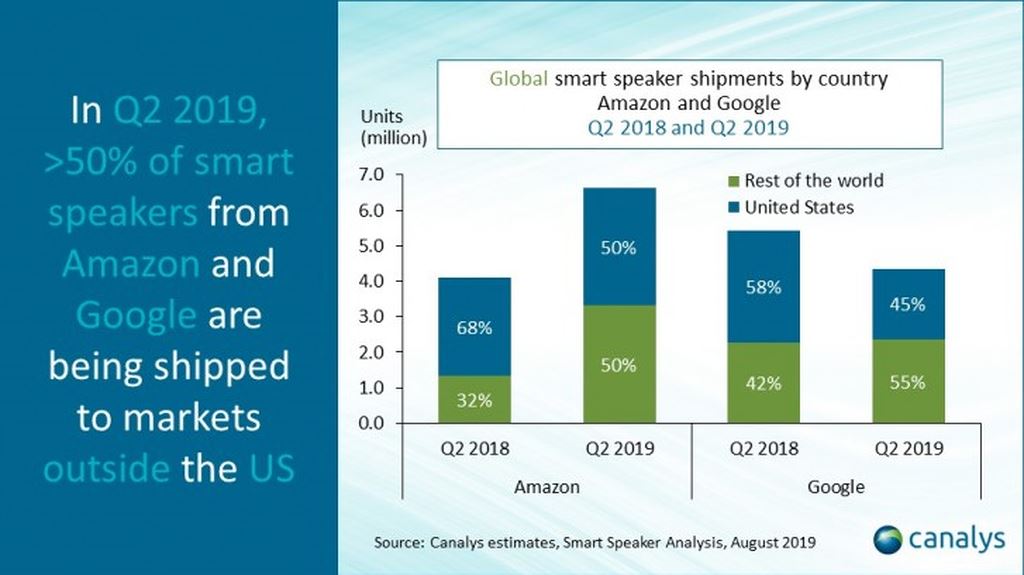 In Q2 2019, >50% of smart speakers from Amazon and Google are being shipped to markets outside the US

Global smart speaker shipments by country
Amazon and Google
Q2 2018 and Q2 2019

Units (million)

7.0
6.0
5.0
4.0
3.0
2.0
1.0
0.0

Rest of the world
United States

68%
32%
50%
50%
58%
42%
45%
55%

Q2 2018
Q2 2019
Q2 2018
Q2 2019

Amazon
Google

Source: Canalys estimates, Smart Speaker Analysis, August 2019

canalys